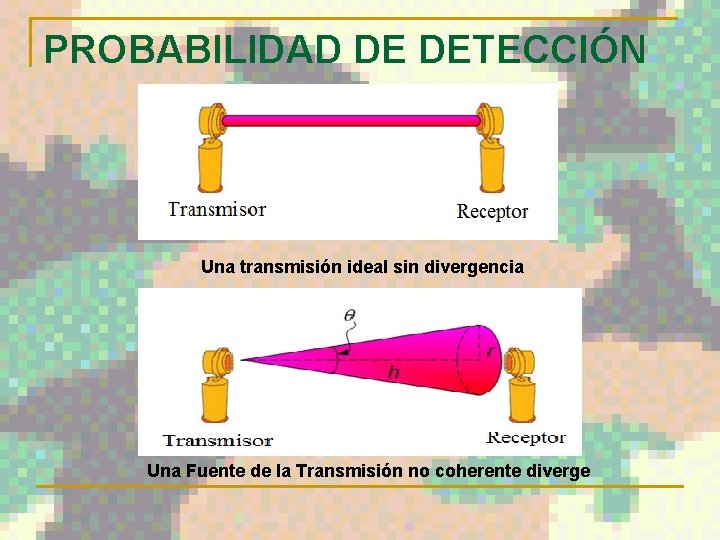 PROBABILIDAD DE DETECCIÓN

Transmisor

Receptor

Una transmisión ideal sin divergencia

$\theta$

$r$

$h$

Transmisor

Receptor

Una Fuente de la Transmisión no coherente diverge